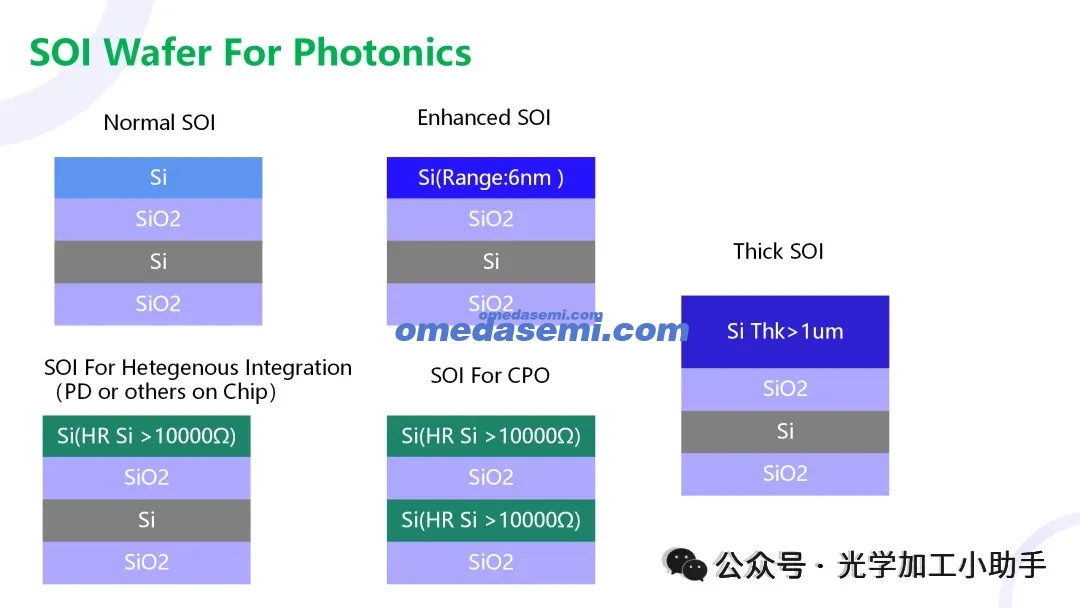 SOI Wafer For Photonics

Normal SOI

Si
SiO2
Si
SiO2

Enhanced SOI

Si(Range:6nm )
SiO2
Si
SiO2

omedasemi.com
omedasemi.com

Thick SOI

Si Thk>1um
SiO2
Si
SiO2

SOI For Hetegenous Integration （PD or others on Chip）

Si(HR Si >10000Ω)
SiO2
Si
SiO2

SOI For CPO

Si(HR Si >10000Ω)
SiO2
Si(HR Si >10000Ω)
SiO2

公众号 · 光学加工小助手